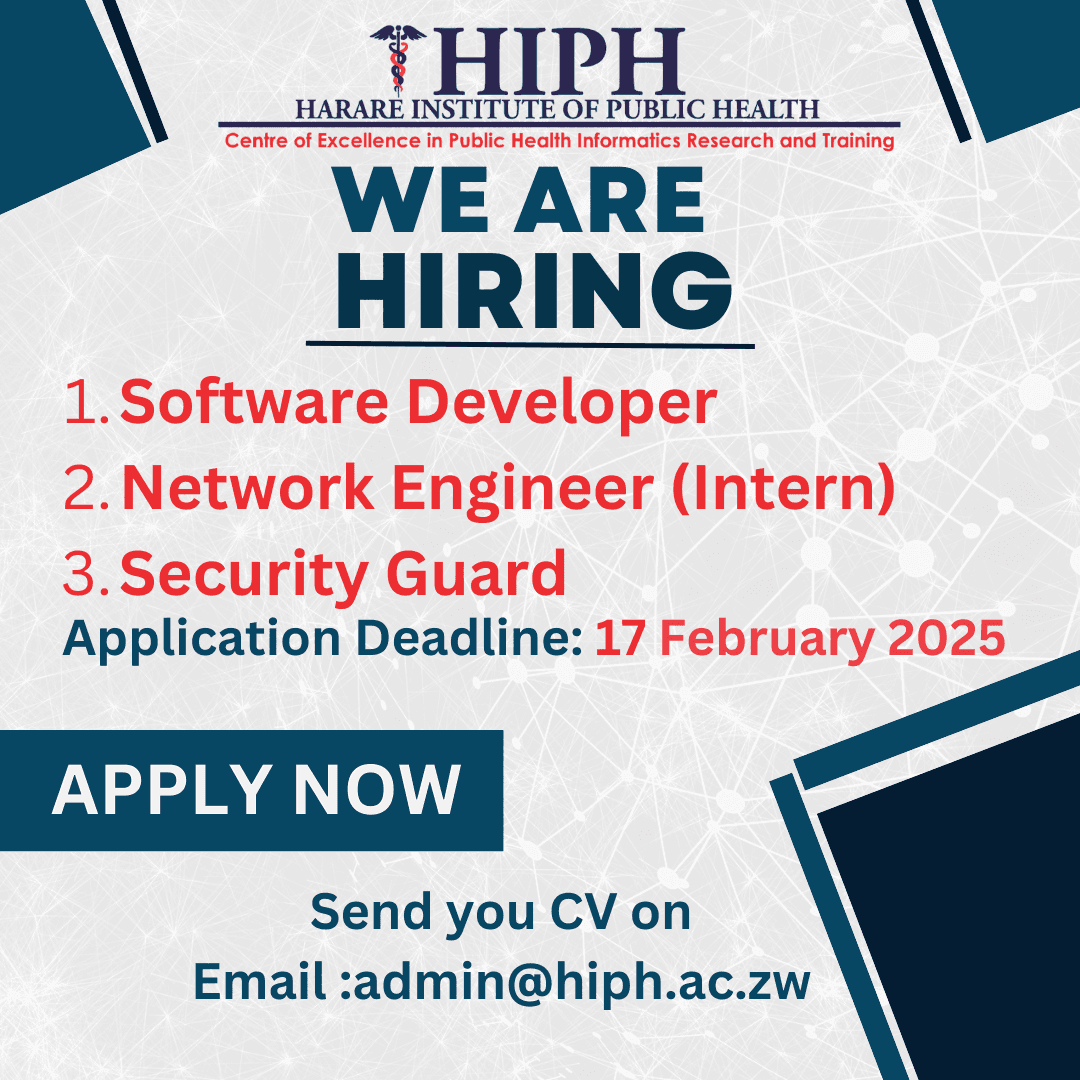 HIPH
HARARE INSTITUTE OF PUBLIC HEALTH
Centre of Excellence in Public Health Informatics Research and Training

WE ARE HIRING

1. Software Developer
2. Network Engineer (Intern)
3. Security Guard

Application Deadline: 17 February 2025

APPLY NOW

Send you CV on
Email :admin@hiph.ac.zw